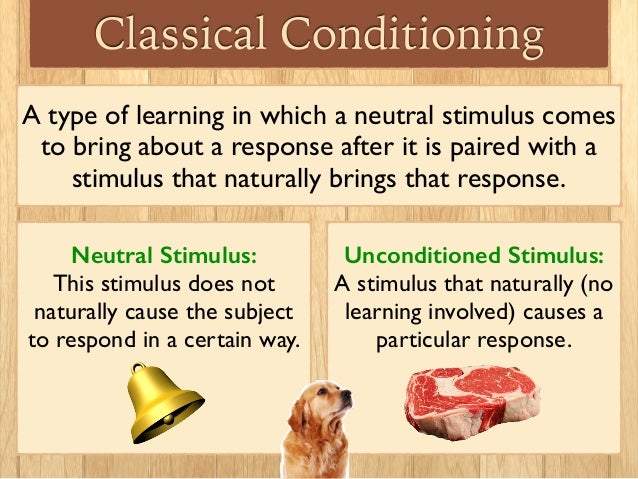 Classical Conditioning

A type of learning in which a neutral stimulus comes to bring about a response after it is paired with a stimulus that naturally brings that response.

Neutral Stimulus:
This stimulus does not naturally cause the subject to respond in a certain way.

Unconditioned Stimulus:
A stimulus that naturally (no learning involved) causes a particular response.